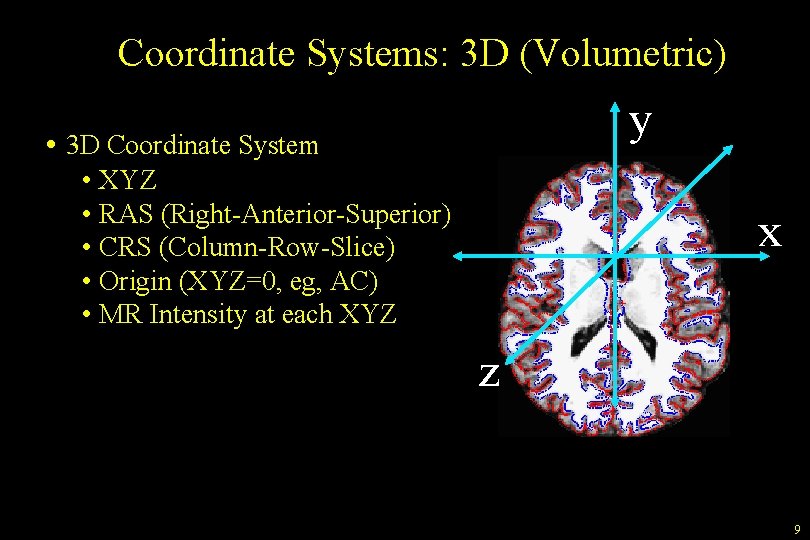 Coordinate Systems: 3D (Volumetric)

• 3D Coordinate System
  • XYZ
  • RAS (Right-Anterior-Superior)
  • CRS (Column-Row-Slice)
  • Origin (XYZ=0, eg, AC)
  • MR Intensity at each XYZ

y

x

z

9